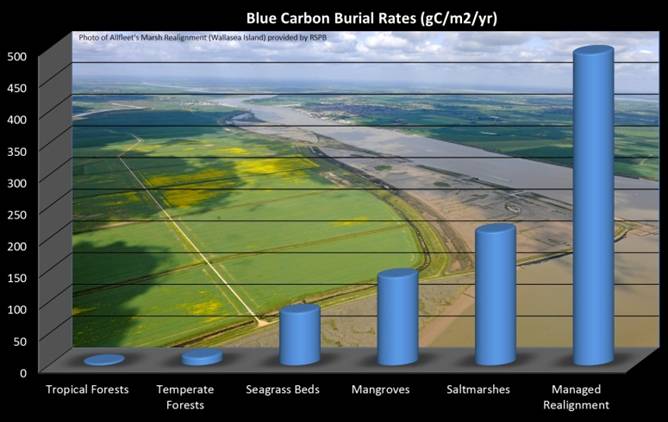 Blue Carbon Burial Rates (gC/m2/yr)

Photo of Allfleet's Marsh Realignment (Wallasea Island) provided by RSPB

500
450
400
350
300
250
200
150
100
50
0

Tropical Forests
Temperate Forests
Seagrass Beds
Mangroves
Saltmarshes
Managed Realignment